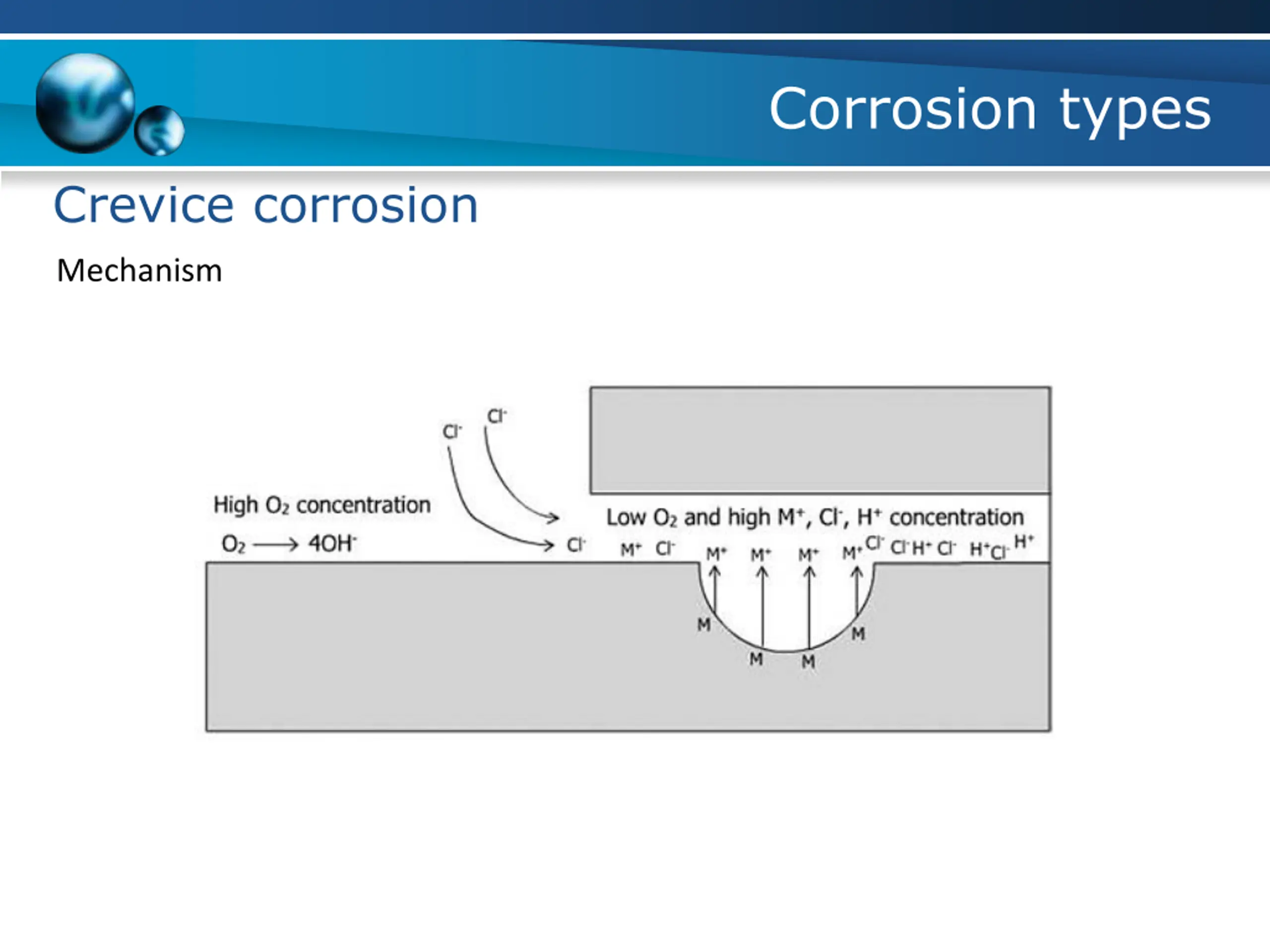 Corrosion types

Crevice corrosion

Mechanism

$Cl^-$ $Cl^-$

High $O_2$ concentration

$O_2 \longrightarrow 4OH^-$

$Cl^-$

Low $O_2$ and high $M^+$, $Cl^-$, $H^+$ concentration

$M^+$ $Cl^-$ $M^+$ $M^+$ $M^+$ $M^+$ $Cl^-$ $Cl^-$ $H^+$ $Cl^-$ $H^+$ $Cl^-$ $H^+$

M M M M